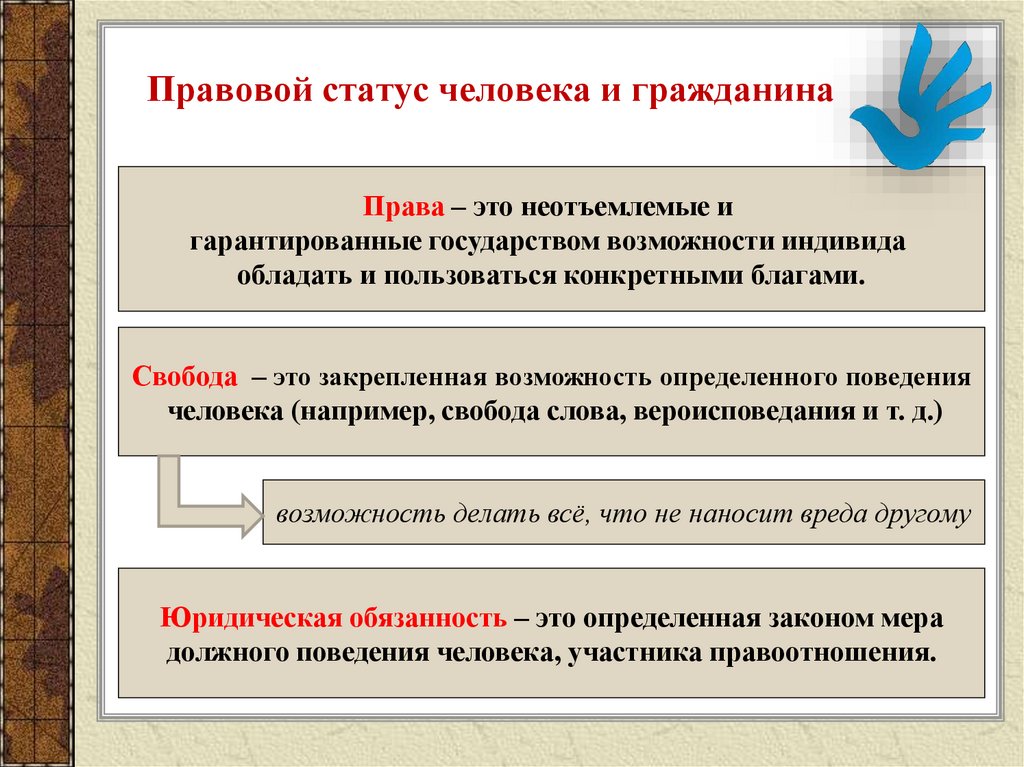 Правовой статус человека и гражданина

Права – это неотъемлемые и гарантированные государством возможности индивида обладать и пользоваться конкретными благами.

Свобода – это закрепленная возможность определенного поведения человека (например, свобода слова, вероисповедания и т. д.)

возможность делать всё, что не наносит вреда другому

Юридическая обязанность – это определенная законом мера должного поведения человека, участника правоотношения.